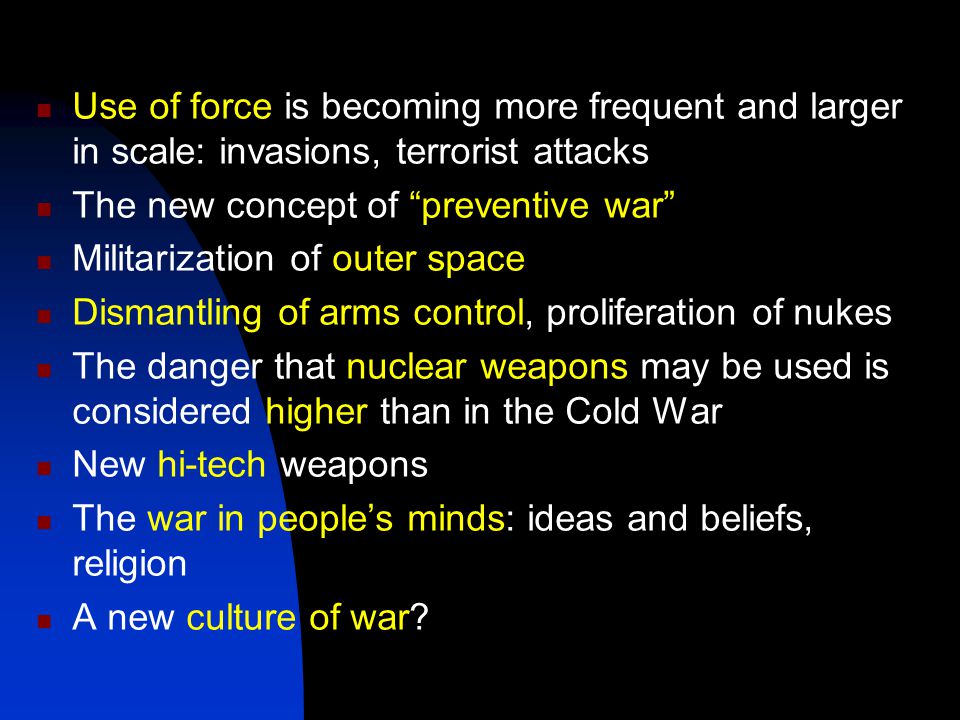 - Use of force is becoming more frequent and larger in scale: invasions, terrorist attacks
- The new concept of “preventive war”
- Militarization of outer space
- Dismantling of arms control, proliferation of nukes
- The danger that nuclear weapons may be used is considered higher than in the Cold War
- New hi-tech weapons
- The war in people’s minds: ideas and beliefs, religion
- A new culture of war?